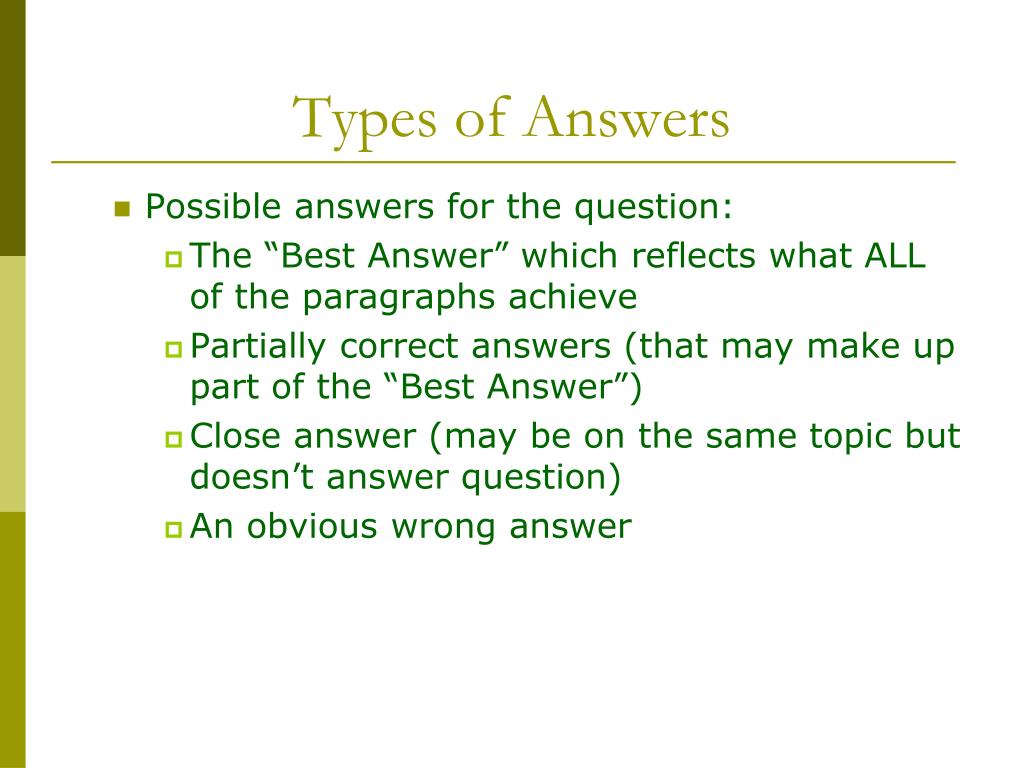 Types of Answers

Possible answers for the question:

The “Best Answer” which reflects what ALL of the paragraphs achieve

Partially correct answers (that may make up part of the “Best Answer”)

Close answer (may be on the same topic but doesn’t answer question)

An obvious wrong answer